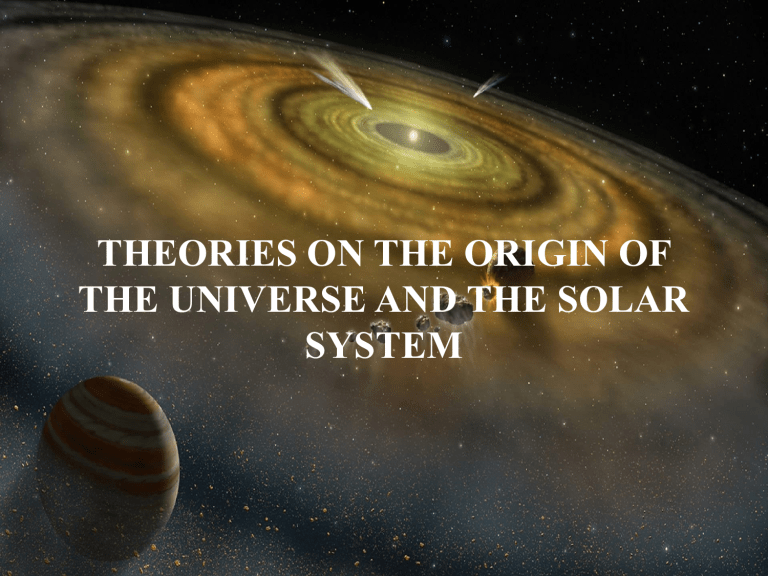 THEORIES ON THE ORIGIN OF THE UNIVERSE AND THE SOLAR SYSTEM